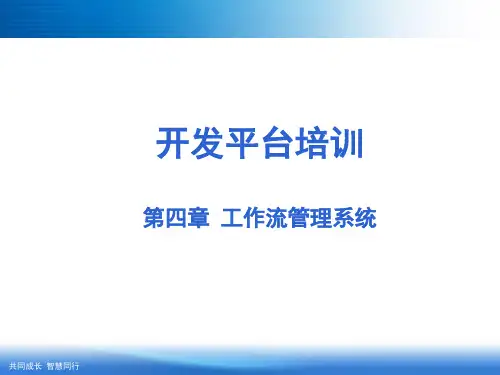 开发平台培训

第四章 工作流管理系统

共同成长 智慧同行